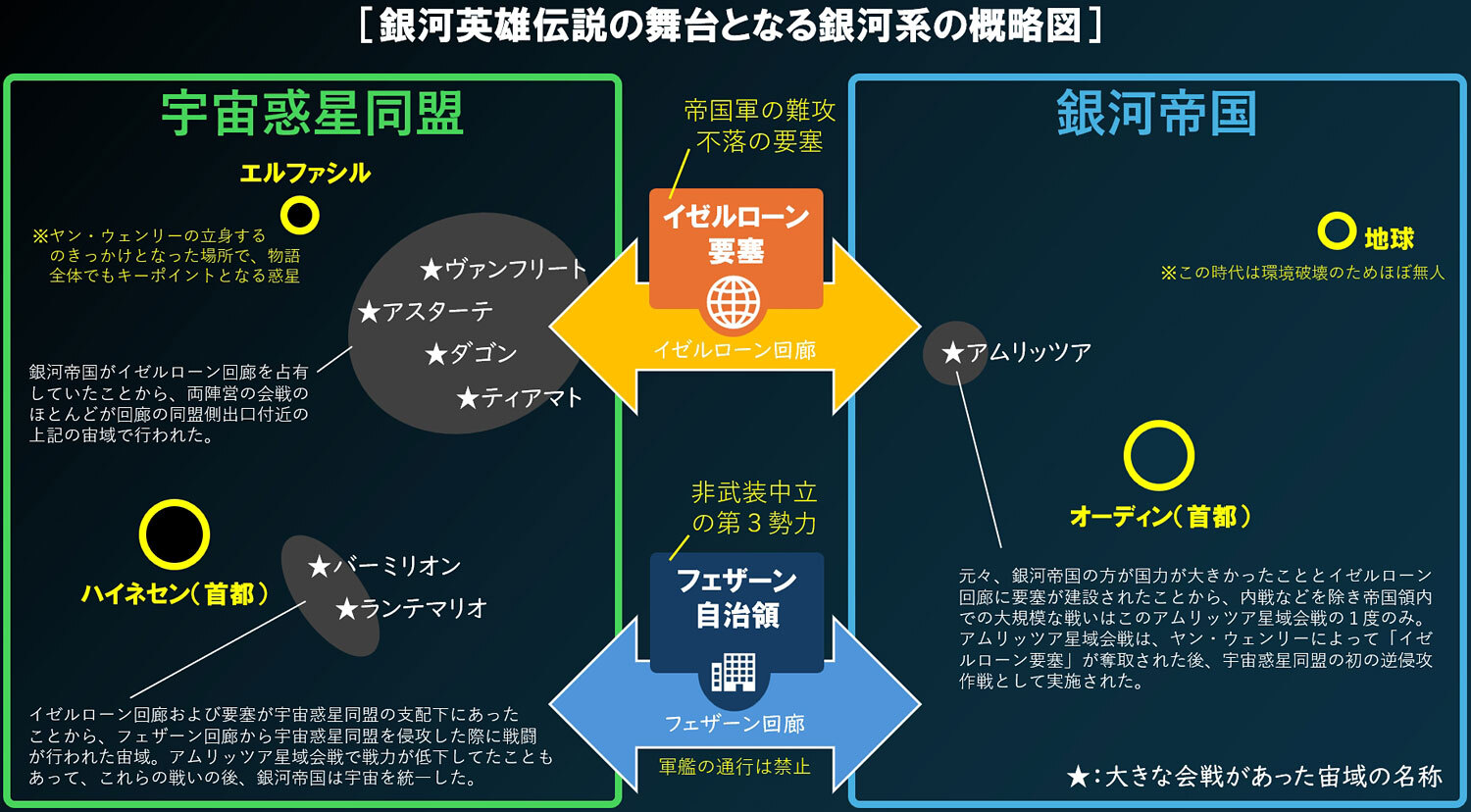 ［銀河英雄伝説の舞台となる銀河系の概略図］

宇宙惑星同盟

エルファシル

※ヤン・ウェンリーの立身するのきっかけとなった場所で、物語全体でもキーポイントとなる惑星

★ヴァンフリート
★アスターテ
★ダゴン
★ティアマト

銀河帝国がイゼルローン回廊を占有していたことから、両陣営の会戦のほとんどが回廊の同盟側出口付近の上記の宙域で行われた。

ハイネセン（首都）

★バーミリオン
★ランテマリオ

イゼルローン回廊および要塞が宇宙惑星同盟の支配下にあったことから、フェザーン回廊から宇宙惑星同盟を侵攻した際に戦闘が行われた宙域。アムリッツア星域会戦で戦力が低下してたこともあって、これらの戦いの後、銀河帝国は宇宙を統一した。

帝国軍の難攻不落の要塞

イゼルローン要塞

イゼルローン回廊

非武装中立の第３勢力

フェザーン自治領

フェザーン回廊

軍艦の通行は禁止

銀河帝国

地球

※この時代は環境破壊のためほぼ無人

★アムリッツア

オーディン（首都）

元々、銀河帝国の方が国力が大きかったこととイゼルローン回廊に要塞が建設されたことから、内戦などを除き帝国領内での大規模な戦いはこのアムリッツア星域会戦の１度のみ。アムリッツア星域会戦は、ヤン・ウェンリーによって「イゼルローン要塞」が奪取された後、宇宙惑星同盟の初の逆侵攻作戦として実施された。

★：大きな会戦があった宙域の名称